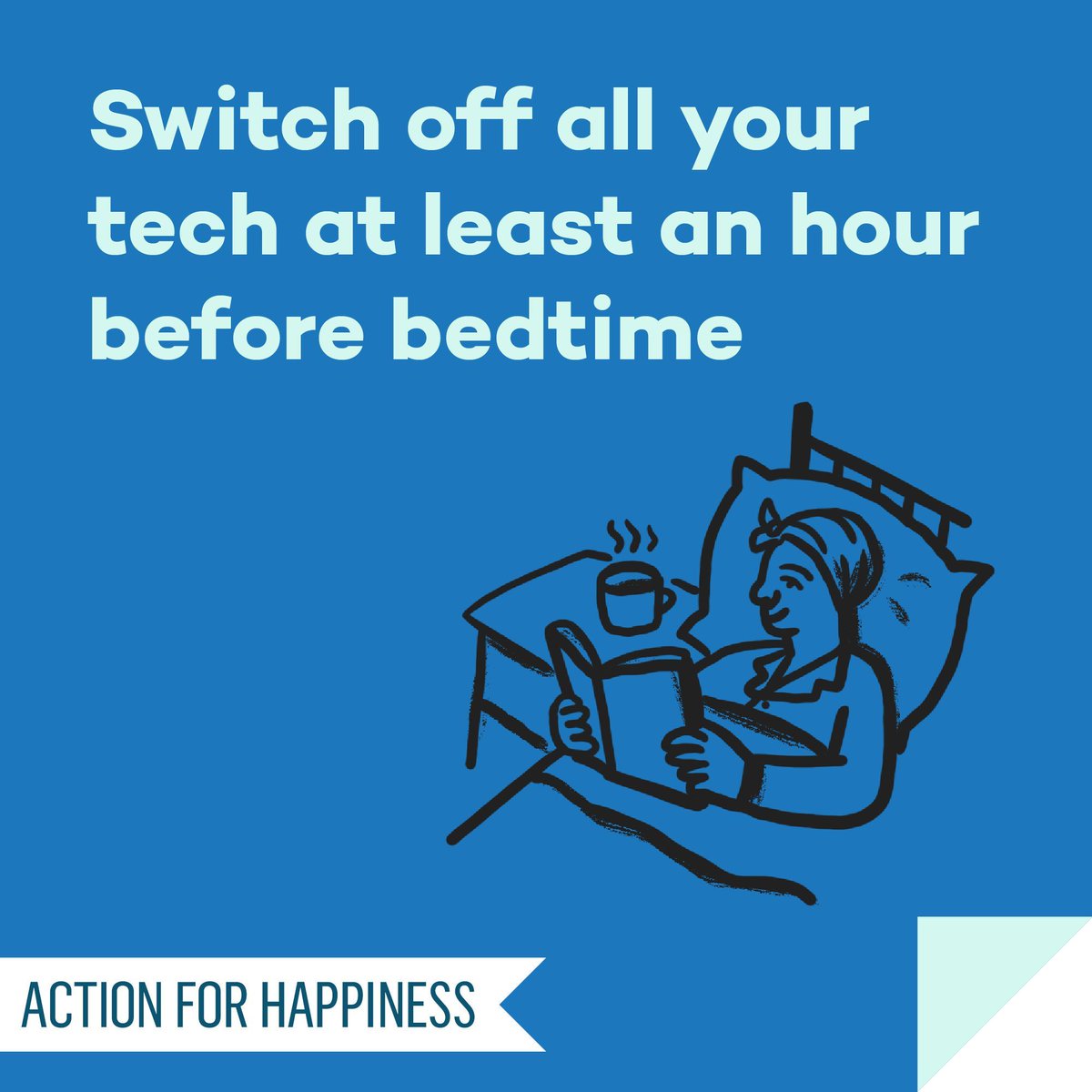 Switch off all your tech at least an hour before bedtime

ACTION FOR HAPPINESS